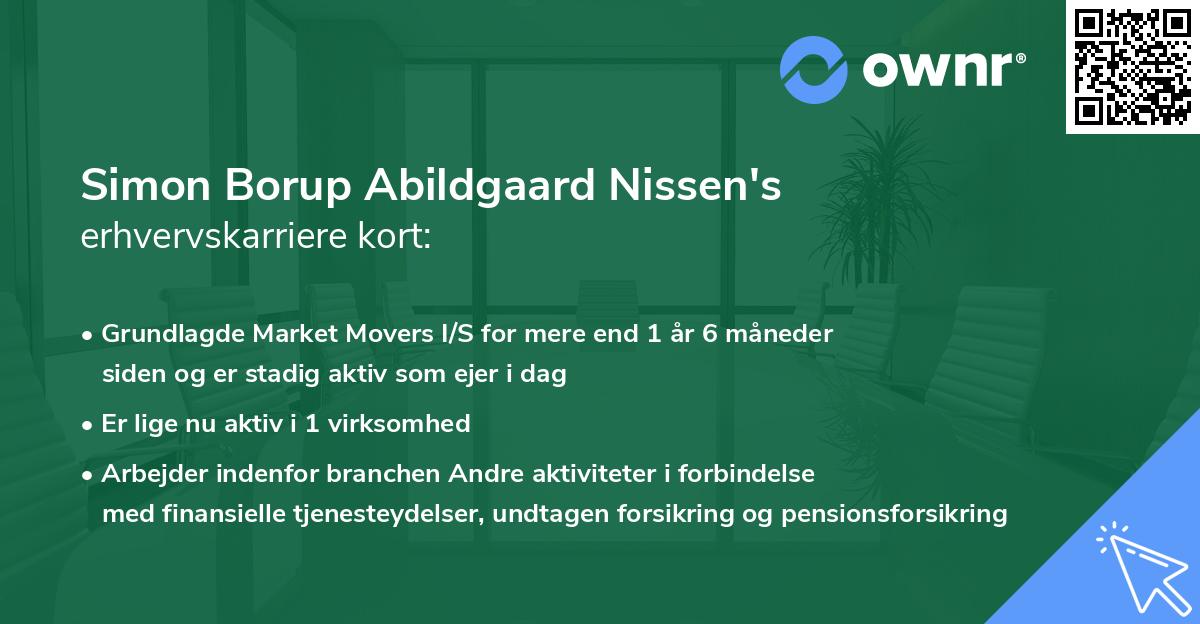 ownr®

Simon Borup Abildgaard Nissen's
erhvervskarriere kort:

• Grundlagde Market Movers I/S for mere end 1 år 6 måneder siden og er stadig aktiv som ejer i dag

• Er lige nu aktiv i 1 virksomhed

• Arbejder indenfor branchen Andre aktiviteter i forbindelse med finansielle tjenesteydelser, undtagen forsikring og pensionsforsikring